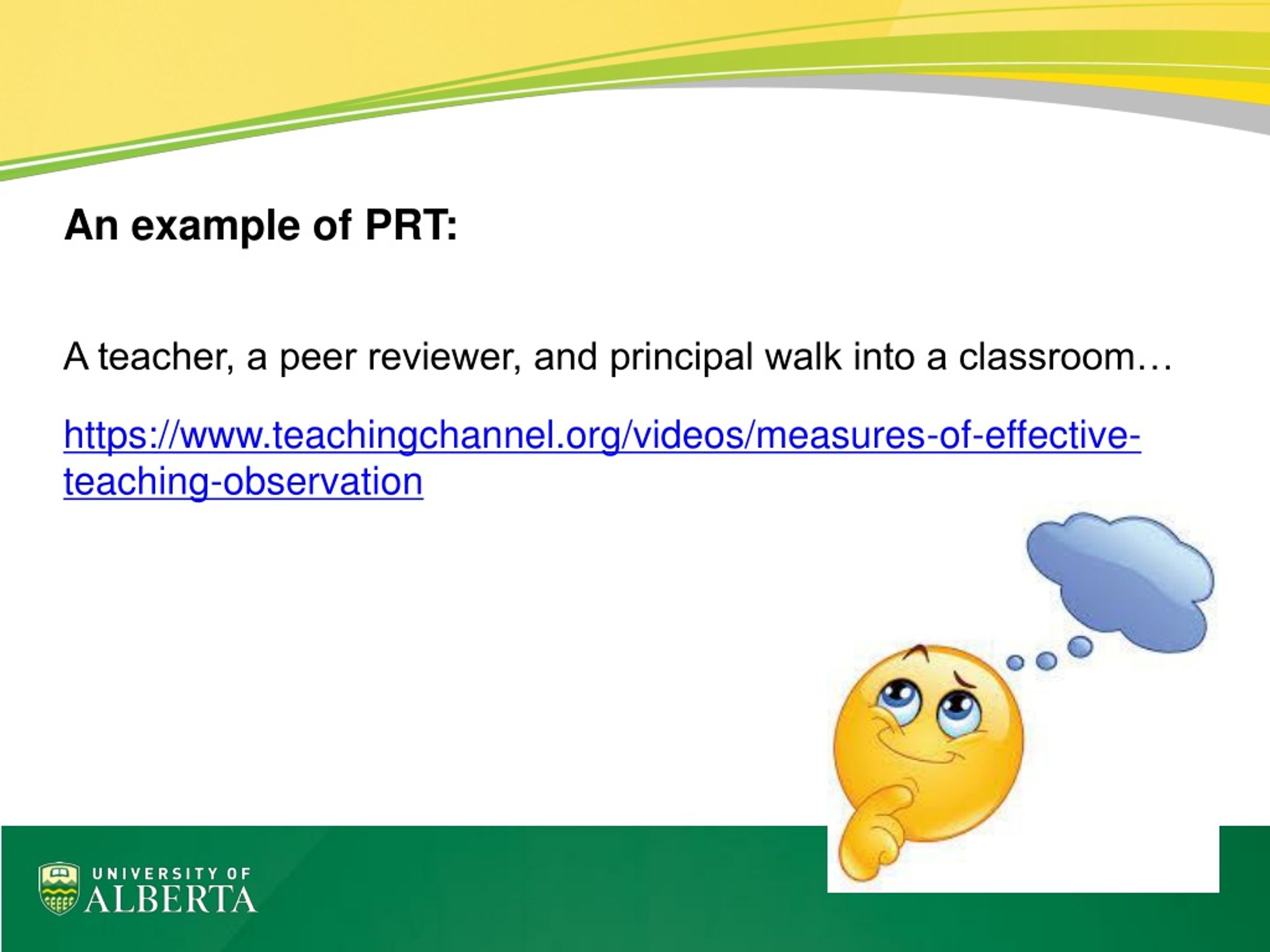 An example of PRT:

A teacher, a peer reviewer, and principal walk into a classroom…

https://www.teachingchannel.org/videos/measures-of-effective-teaching-observation

UNIVERSITY OF
ALBERTA